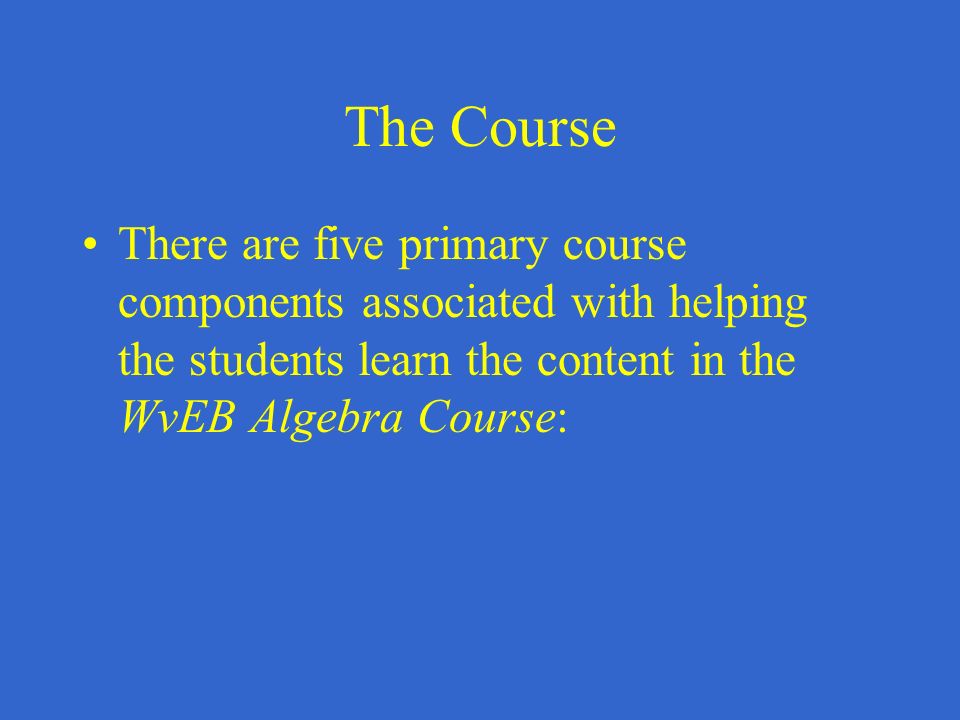 The Course

• There are five primary course components associated with helping the students learn the content in the WvEB Algebra Course: